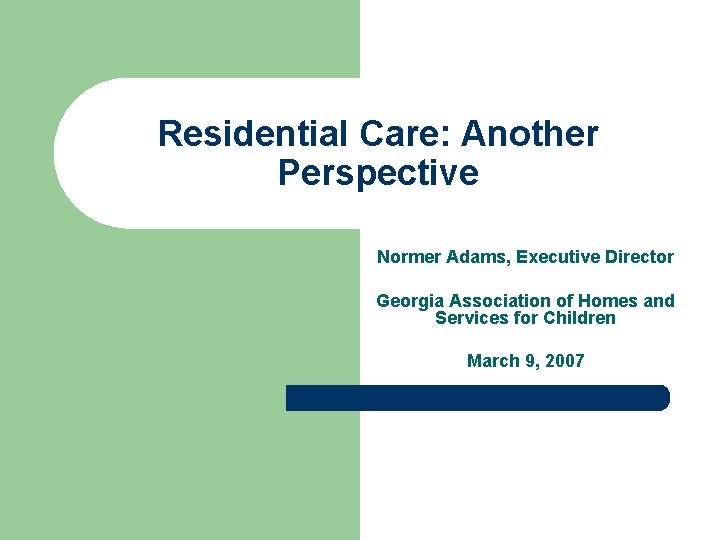 Residential Care: Another Perspective

Normer Adams, Executive Director

Georgia Association of Homes and Services for Children

March 9, 2007